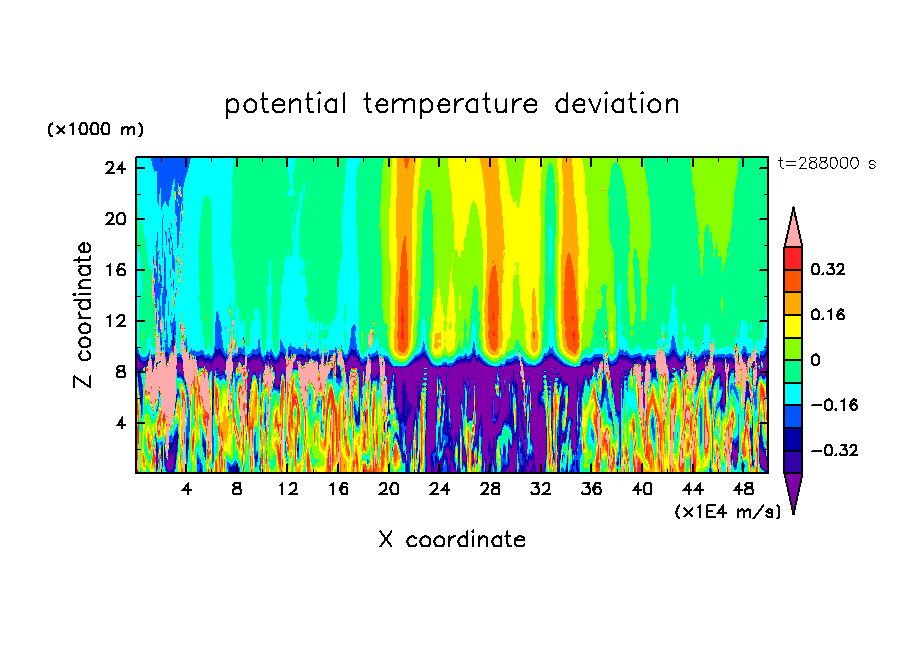 potential temperature deviation

(×1000 m)

t=288000 s

24
20
16
12
8
4

Z coordinate

4 8 12 16 20 24 28 32 36 40 44 48

(×1E4 m/s)

X coordinate

0.32
0.16
0
−0.16
−0.32